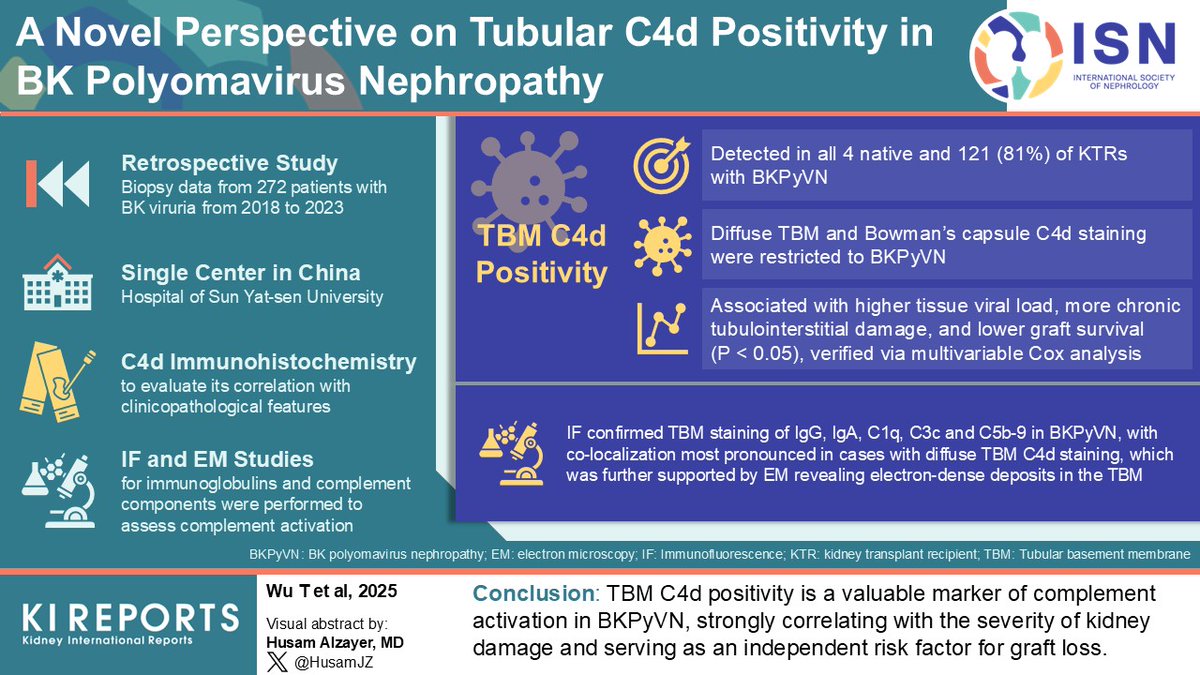 A Novel Perspective on Tubular C4d Positivity in BK Polyomavirus Nephropathy

ISN
INTERNATIONAL SOCIETY OF NEPHROLOGY

Retrospective Study
Biopsy data from 272 patients with BK viruria from 2018 to 2023

Single Center in China
Hospital of Sun Yat-sen University

C4d Immunohistochemistry
to evaluate its correlation with clinicopathological features

IF and EM Studies
for immunoglobulins and complement components were performed to assess complement activation

TBM C4d Positivity

Detected in all 4 native and 121 (81%) of KTRs with BKPyVN

Diffuse TBM and Bowman's capsule C4d staining were restricted to BKPyVN

Associated with higher tissue viral load, more chronic tubulointerstitial damage, and lower graft survival (P < 0.05), verified via multivariable Cox analysis

IF confirmed TBM staining of IgG, IgA, C1q, C3c and C5b-9 in BKPyVN, with co-localization most pronounced in cases with diffuse TBM C4d staining, which was further supported by EM revealing electron-dense deposits in the TBM

BKPyVN: BK polyomavirus nephropathy; EM: electron microscopy; IF: Immunofluorescence; KTR: kidney transplant recipient; TBM: Tubular basement membrane

KI REPORTS
Kidney International Reports

Wu T et al, 2025

Visual abstract by:
Husam Alzayer, MD
@HusamJZ

Conclusion: TBM C4d positivity is a valuable marker of complement activation in BKPyVN, strongly correlating with the severity of kidney damage and serving as an independent risk factor for graft loss.